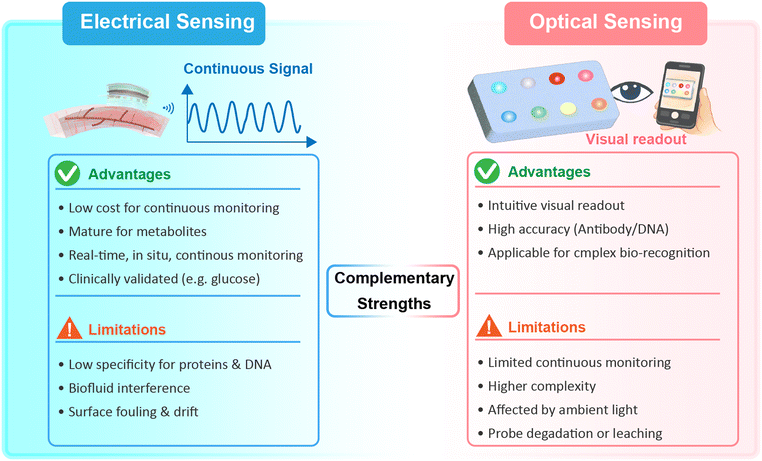 Electrical Sensing

Continuous Signal

Advantages

• Low cost for continuous monitoring
• Mature for metabolites
• Real-time, in situ, continous monitoring
• Clinically validated (e.g. glucose)

Limitations

• Low specificity for proteins & DNA
• Biofluid interference
• Surface fouling & drift

Complementary Strengths

Optical Sensing

Visual readout

Advantages

• Intuitive visual readout
• High accuracy (Antibody/DNA)
• Applicable for cmplex bio-recognition

Limitations

• Limited continuous monitoring
• Higher complexity
• Affected by ambient light
• Probe degadation or leaching